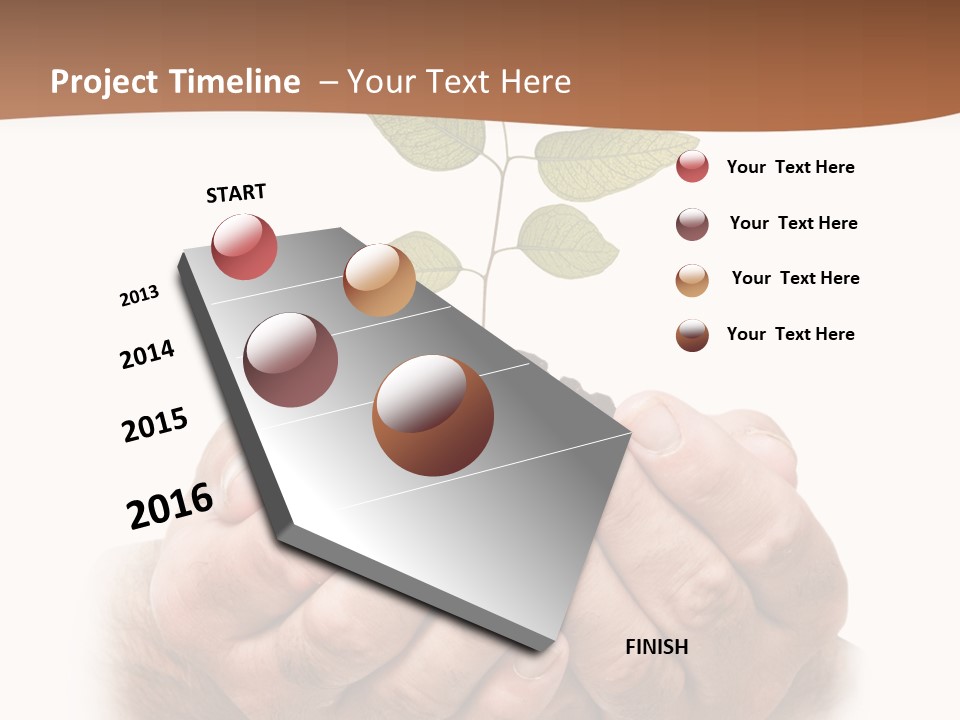 Project Timeline – Your Text Here

START

2013

2014

2015

2016

FINISH

Your Text Here

Your Text Here

Your Text Here

Your Text Here